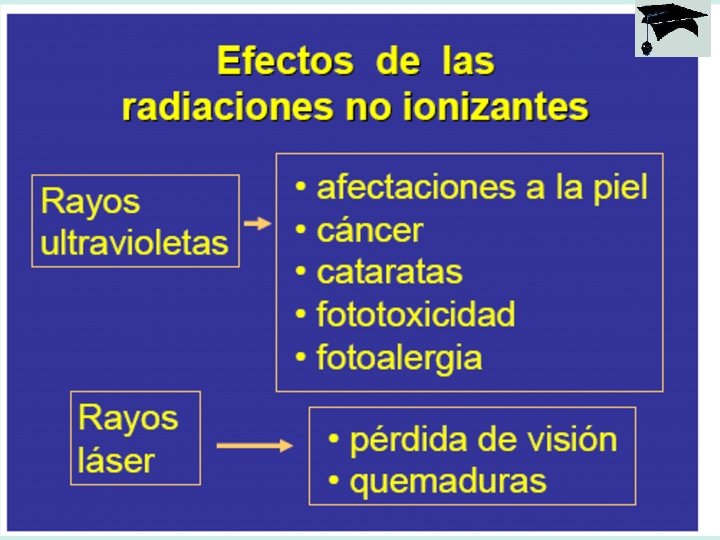 Efectos de las radiaciones no ionizantes

Rayos ultravioletas

• afectaciones a la piel
• cáncer
• cataratas
• fototoxicidad
• fotoalergia

Rayos láser

• pérdida de visión
• quemaduras